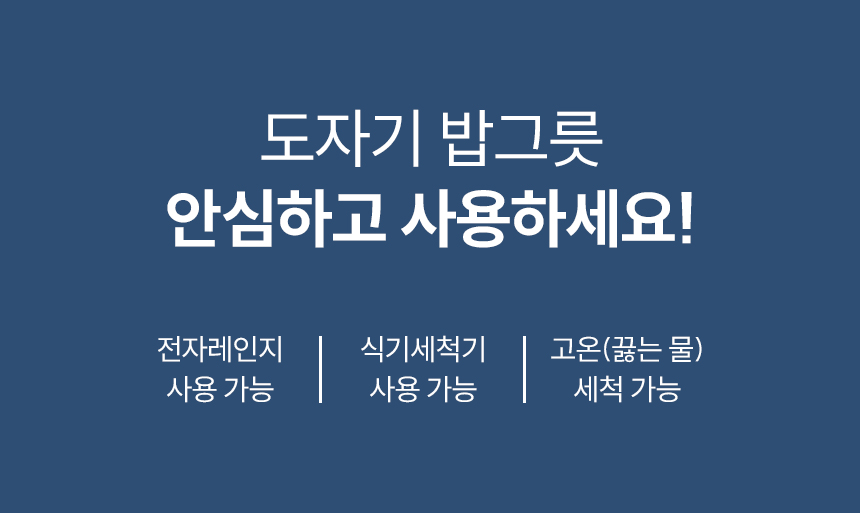 도자기 밥그릇
안심하고 사용하세요!

전자레인지
사용 가능

식기세척기
사용 가능

고온(끓는 물)
세척 가능